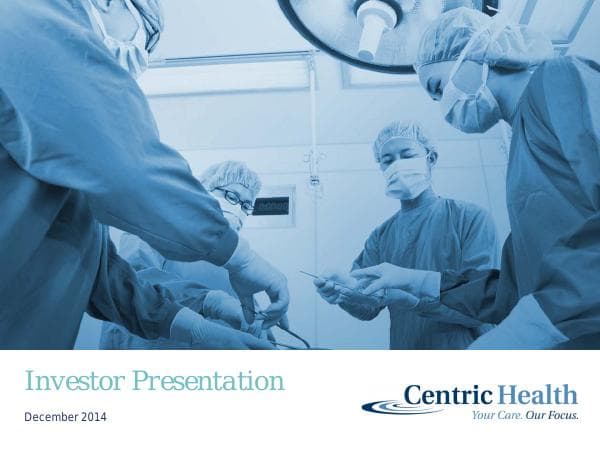 Investor Presentation

December 2014

Centric Health
Your Care. Our Focus.